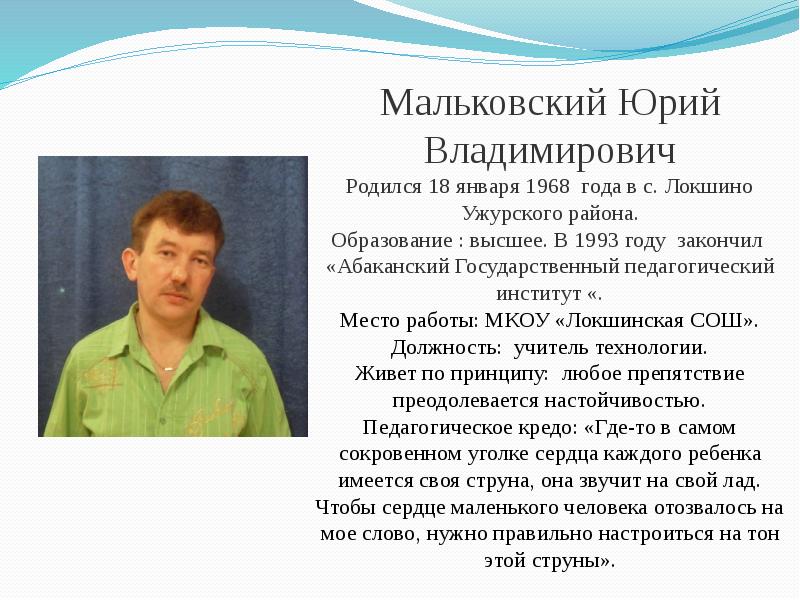 Мальковский Юрий Владимирович

Родился 18 января 1968 года в с. Локшино Ужурского района.
Образование : высшее. В 1993 году закончил «Абаканский Государственный педагогический институт «.
Место работы: МКОУ «Локшинская СОШ».
Должность: учитель технологии.
Живет по принципу: любое препятствие преодолевается настойчивостью.
Педагогическое кредо: «Где-то в самом сокровенном уголке сердца каждого ребенка имеется своя струна, она звучит на свой лад. Чтобы сердце маленького человека отозвалось на мое слово, нужно правильно настроиться на тон этой струны».